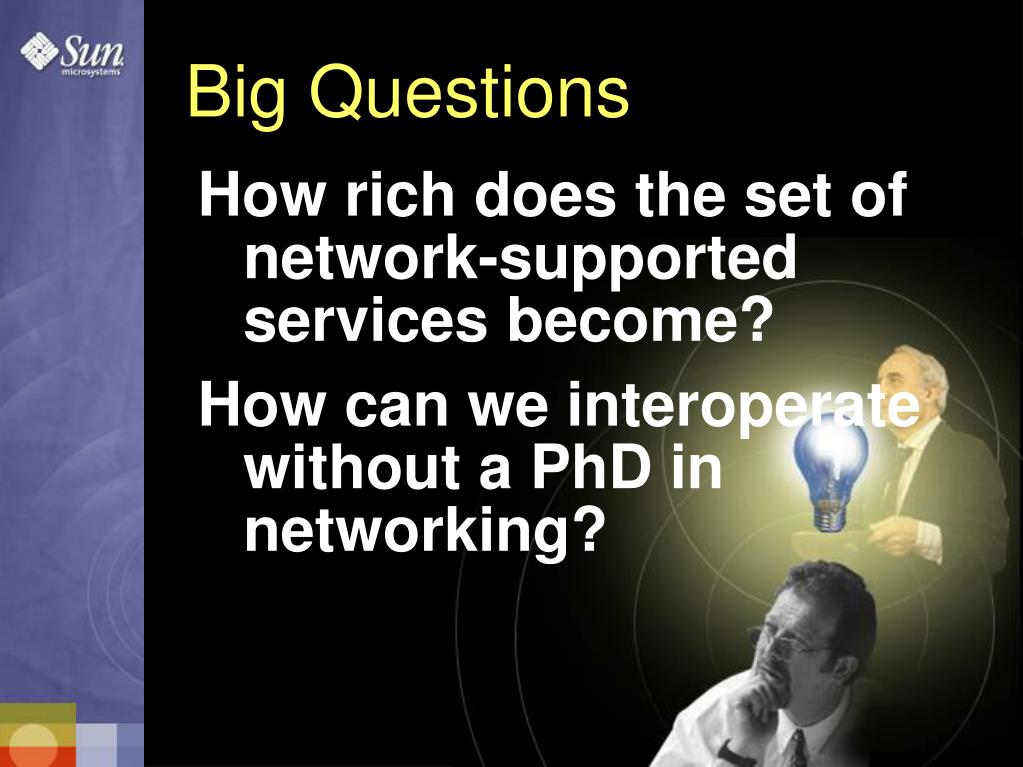 Sun microsystems

Big Questions

How rich does the set of network-supported services become?

How can we interoperate without a PhD in networking?